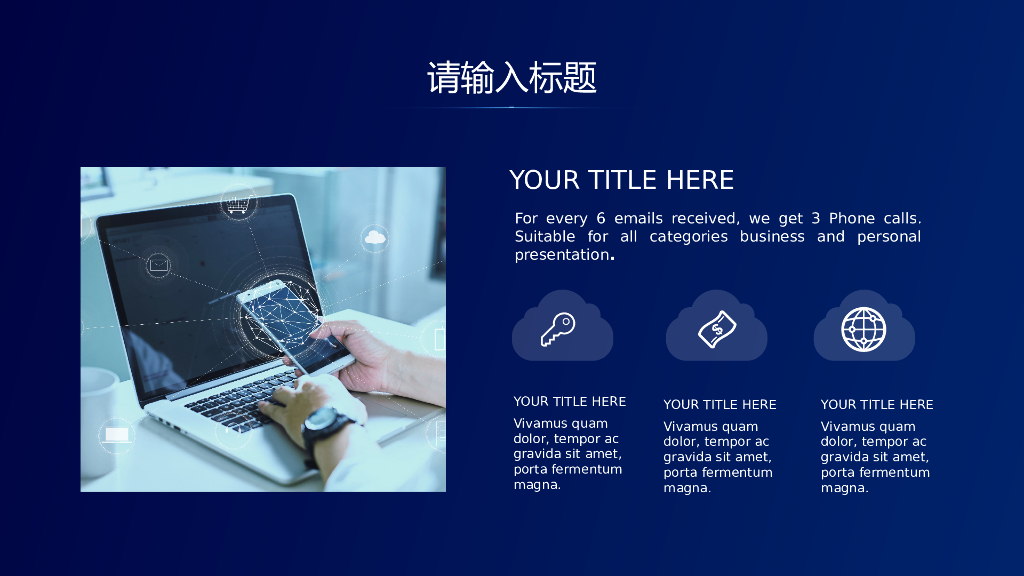 请输入标题

YOUR TITLE HERE

For every 6 emails received, we get 3 Phone calls. Suitable for all categories business and personal presentation.

YOUR TITLE HERE

Vivamus quam dolor, tempor ac gravida sit amet, porta fermentum magna.

YOUR TITLE HERE

Vivamus quam dolor, tempor ac gravida sit amet, porta fermentum magna.

YOUR TITLE HERE

Vivamus quam dolor, tempor ac gravida sit amet, porta fermentum magna.